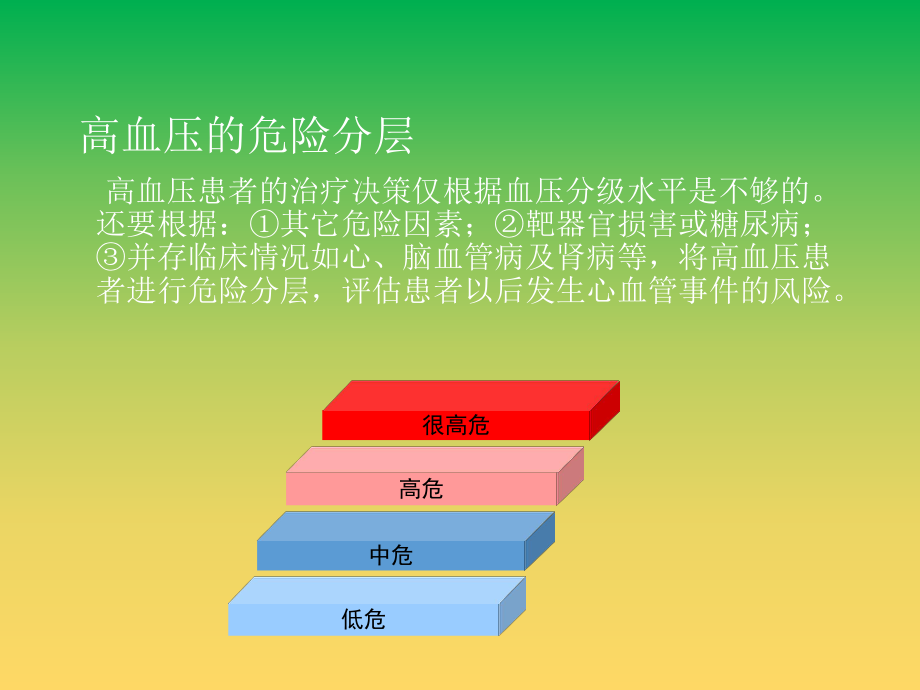 高血压的危险分层

高血压患者的治疗决策仅根据血压分级水平是不够的。还要根据：①其它危险因素；②靶器官损害或糖尿病；③并存临床情况如心、脑血管病及肾病等，将高血压患者进行危险分层，评估患者以后发生心血管事件的风险。

很高危

高危

中危

低危